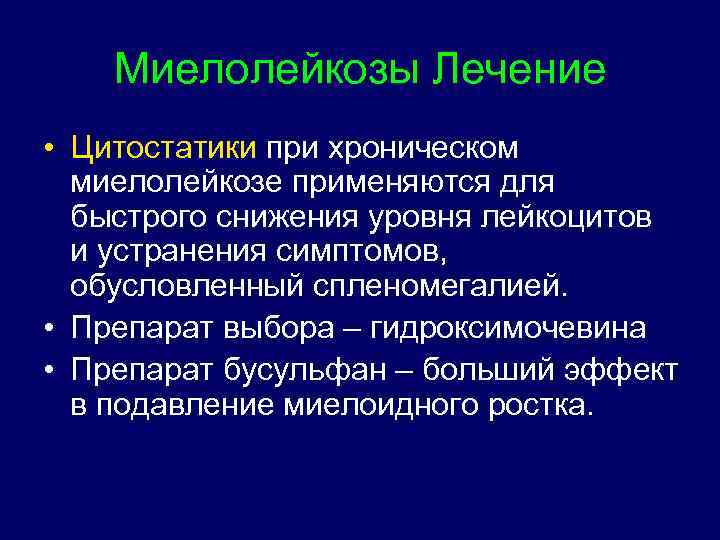 Миелолейкозы Лечение

• Цитостатики при хроническом миелолейкозе применяются для быстрого снижения уровня лейкоцитов и устранения симптомов, обусловленный спленомегалией.
• Препарат выбора – гидроксимочевина
• Препарат бусульфан – больший эффект в подавление миелоидного ростка.